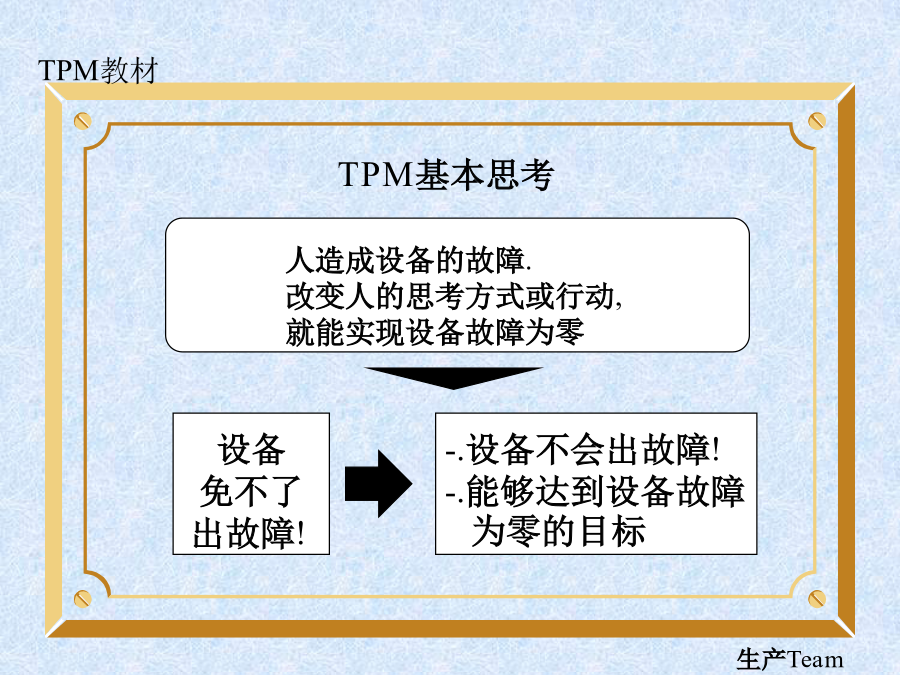 TPM教材

TPM基本思考

人造成设备的故障.
改变人的思考方式或行动,
就能实现设备故障为零

设备
免不了
出故障!

-.设备不会出故障!
-.能够达到设备故障为零的目标

生产Team